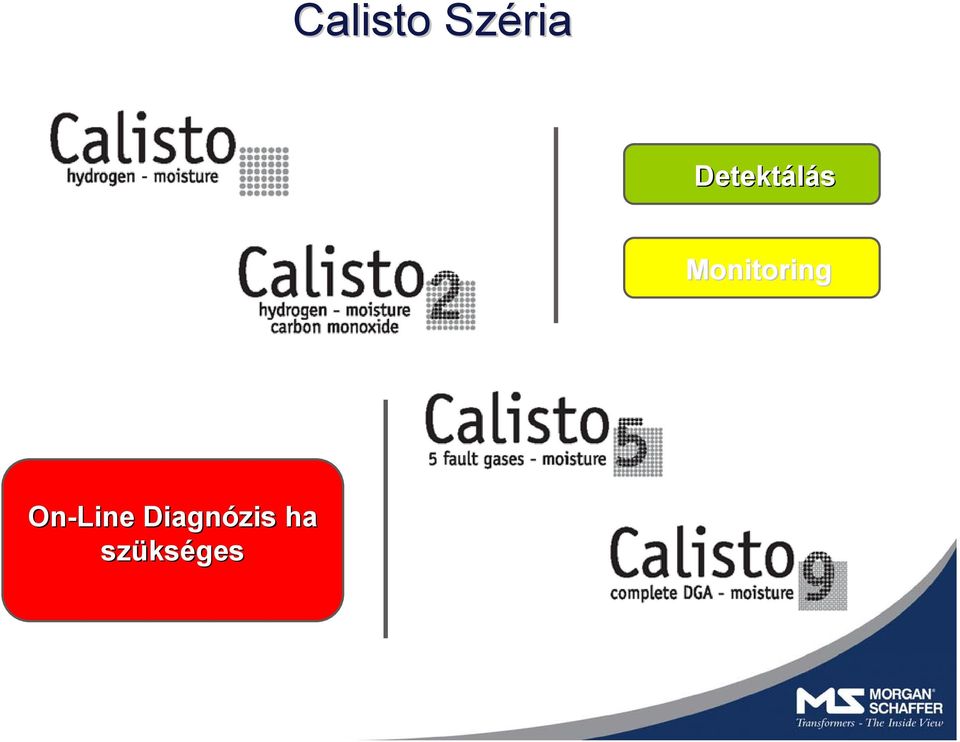 Calisto Széria

Calisto
hydrogen - moisture

Calisto 2
hydrogen - moisture
carbon monoxide

Detektálás

Monitoring

Calisto 5
5 fault gases - moisture

On-Line Diagnózis ha szükséges

Calisto 9
complete DGA - moisture

MS MORGAN SCHAFFER
Transformers - The Inside View